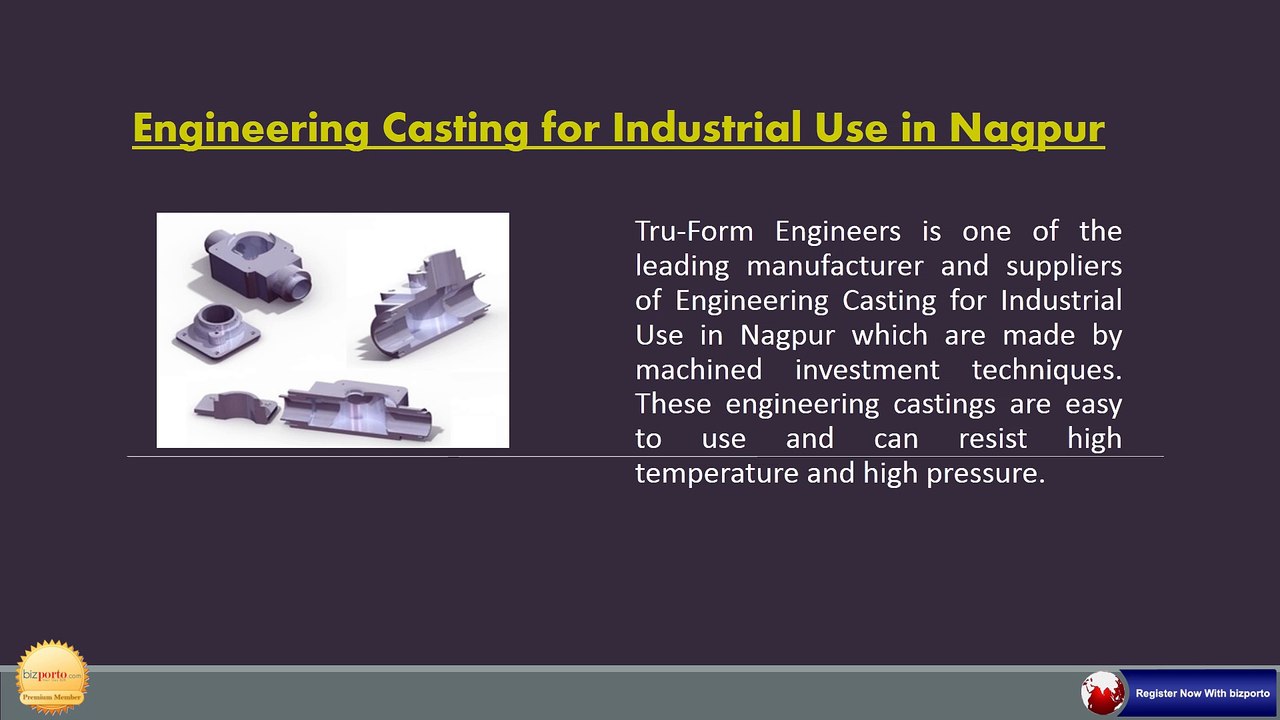 Engineering Casting for Industrial Use in Nagpur

Tru-Form Engineers is one of the leading manufacturer and suppliers of Engineering Casting for Industrial Use in Nagpur which are made by machined investment techniques. These engineering castings are easy to use and can resist high temperature and high pressure.

bizporto.com
Premium Member

Register Now With bizporto